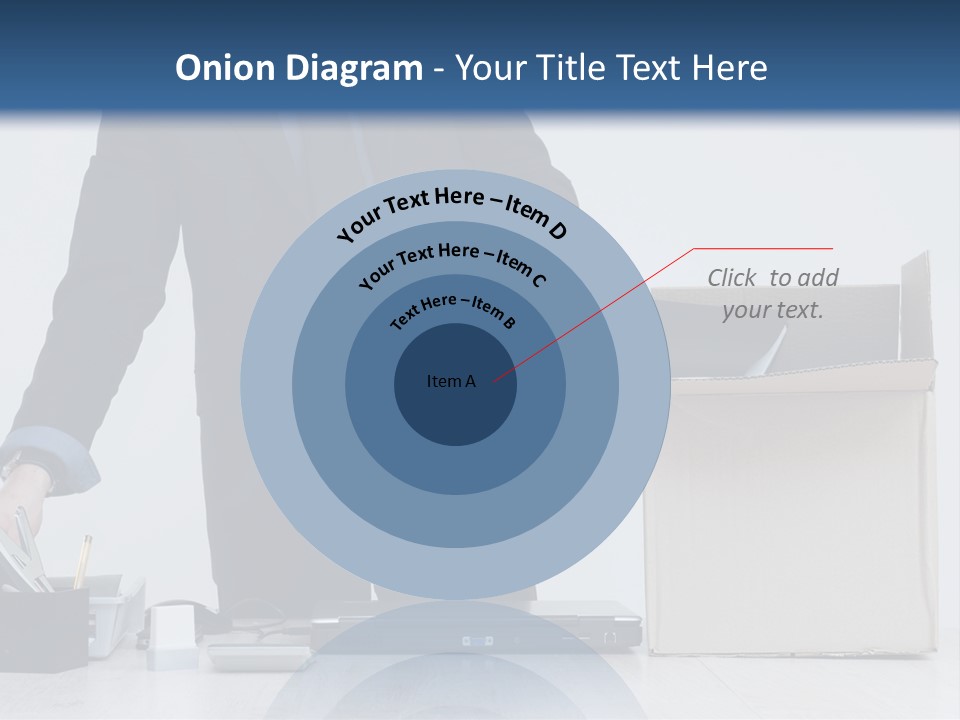 Onion Diagram - Your Title Text Here

Your Text Here – Item D

Your Text Here – Item C

Text Here – Item B

Item A

Click to add your text.